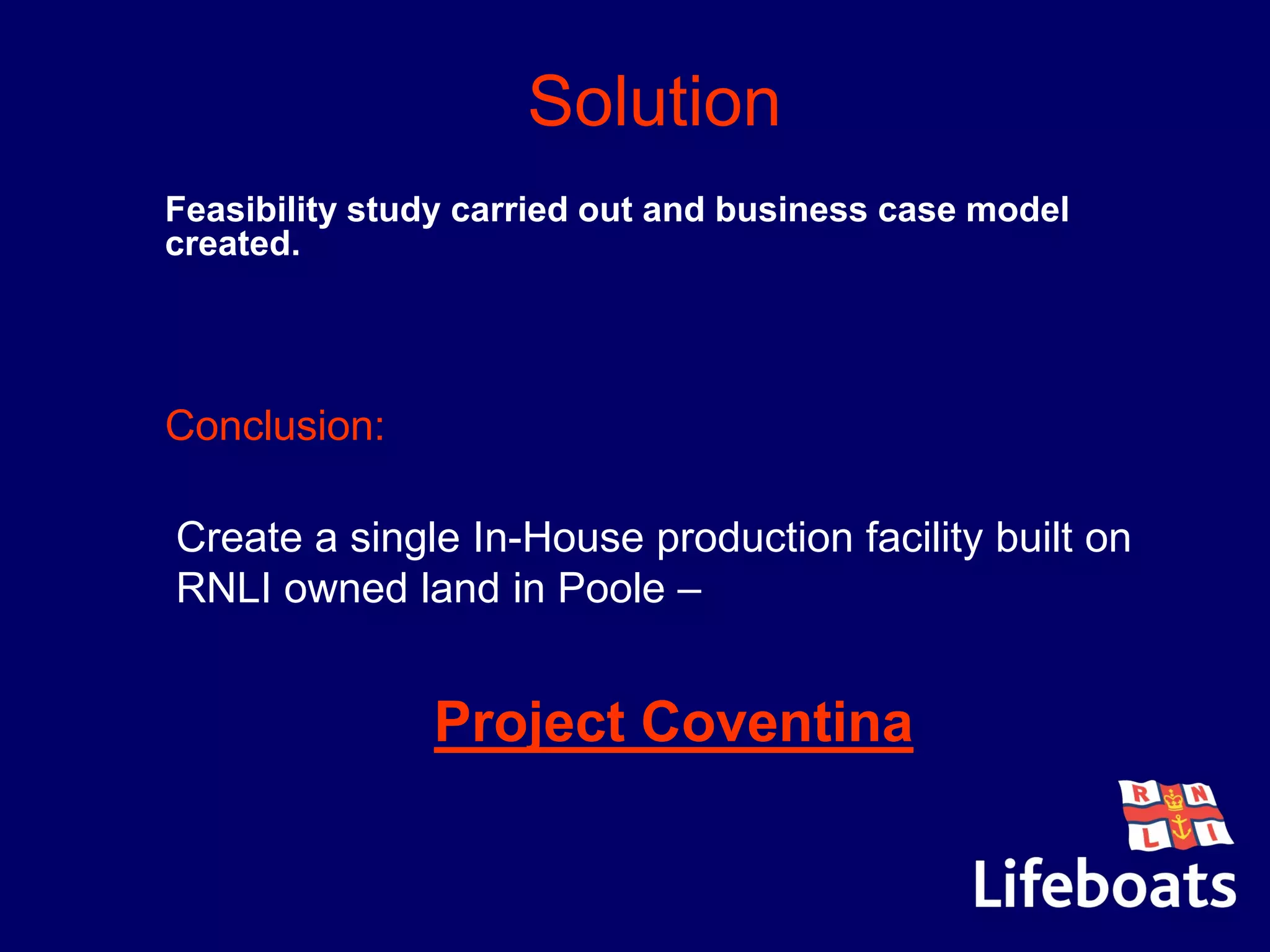 Solution

Feasibility study carried out and business case model created.

Conclusion:

Create a single In-House production facility built on RNLI owned land in Poole –

Project Coventina

R N L I

Lifeboats